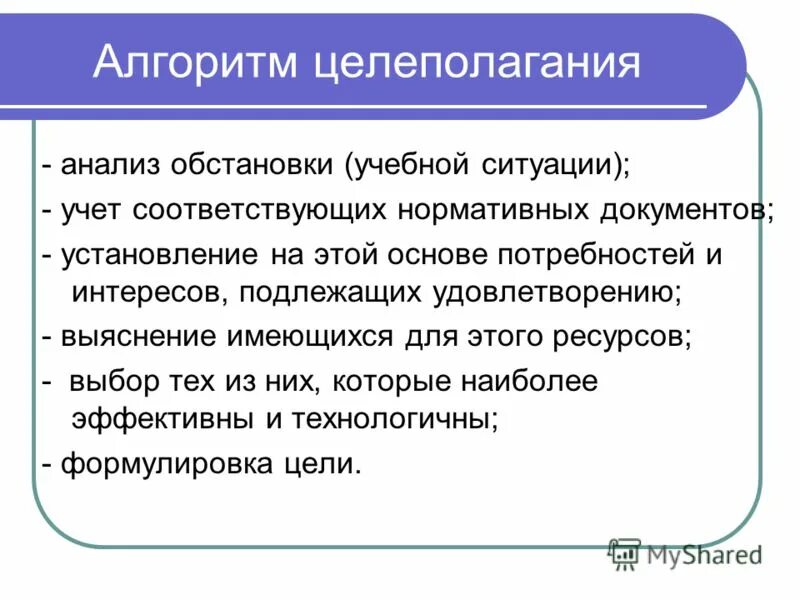 Алгоритм целеполагания

- анализ обстановки (учебной ситуации);

- учет соответствующих нормативных документов;

- установление на этой основе потребностей и интересов, подлежащих удовлетворению;

- выяснение имеющихся для этого ресурсов;

- выбор тех из них, которые наиболее эффективны и технологичны;

- формулировка цели.

MyShared